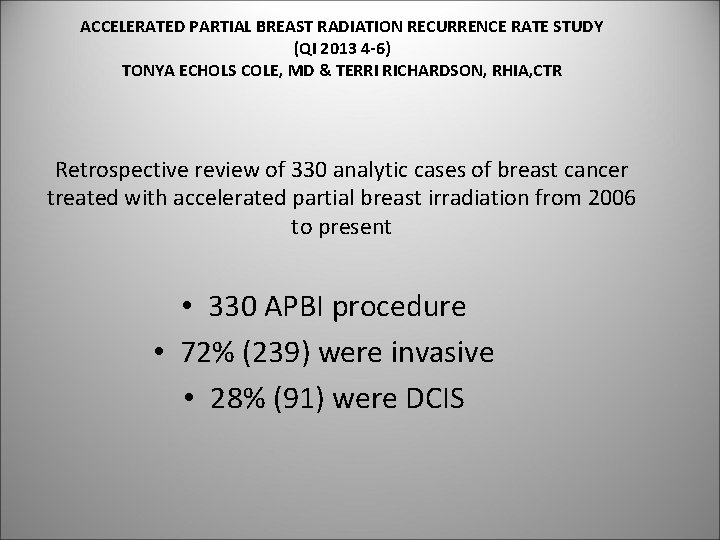 ACCELERATED PARTIAL BREAST RADIATION RECURRENCE RATE STUDY
(QI 2013 4-6)
TONYA ECHOLS COLE, MD & TERRI RICHARDSON, RHIA,CTR

Retrospective review of 330 analytic cases of breast cancer treated with accelerated partial breast irradiation from 2006 to present

• 330 APBI procedure
• 72% (239) were invasive
• 28% (91) were DCIS